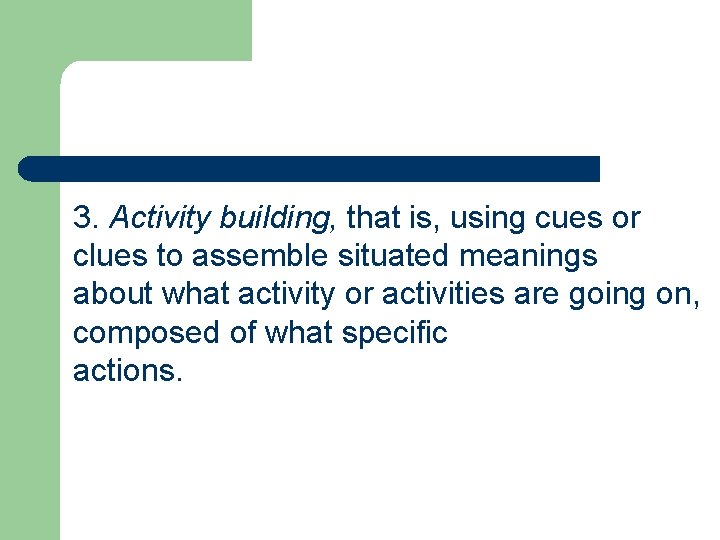 3. Activity building, that is, using cues or clues to assemble situated meanings about what activity or activities are going on, composed of what specific actions.